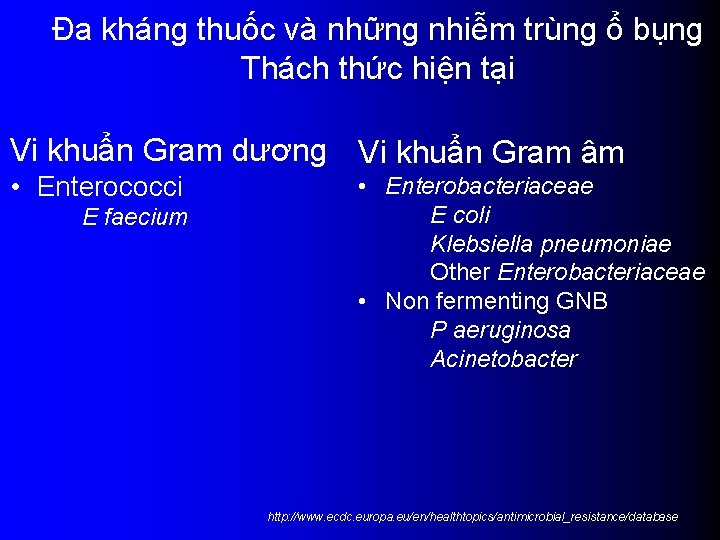 Đa kháng thuốc và những nhiễm trùng ổ bụng
Thách thức hiện tại

Vi khuẩn Gram dương
• Enterococci
E faecium

Vi khuẩn Gram âm
• Enterobacteriaceae
E coli
Klebsiella pneumoniae
Other Enterobacteriaceae
• Non fermenting GNB
P aeruginosa
Acinetobacter

http://www.ecdc.europa.eu/en/healthtopics/antimicrobial_resistance/database